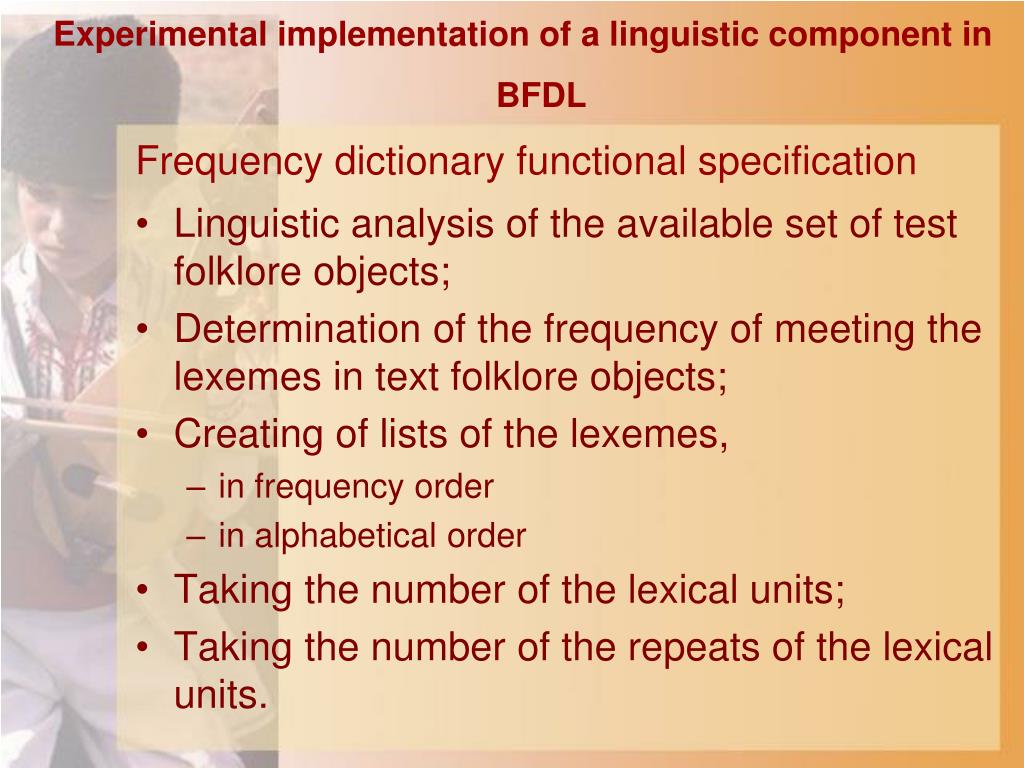 Experimental implementation of a linguistic component in BFDL

Frequency dictionary functional specification

• Linguistic analysis of the available set of test folklore objects;
• Determination of the frequency of meeting the lexemes in text folklore objects;
• Creating of lists of the lexemes,
 – in frequency order
 – in alphabetical order
• Taking the number of the lexical units;
• Taking the number of the repeats of the lexical units.